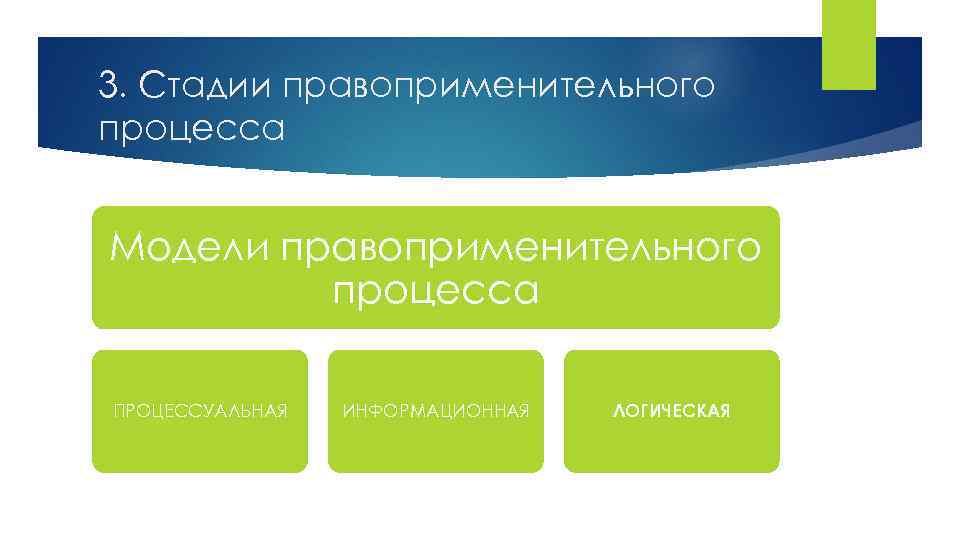 3. Стадии правоприменительного процесса

Модели правоприменительного процесса

ПРОЦЕССУАЛЬНАЯ

ИНФОРМАЦИОННАЯ

ЛОГИЧЕСКАЯ